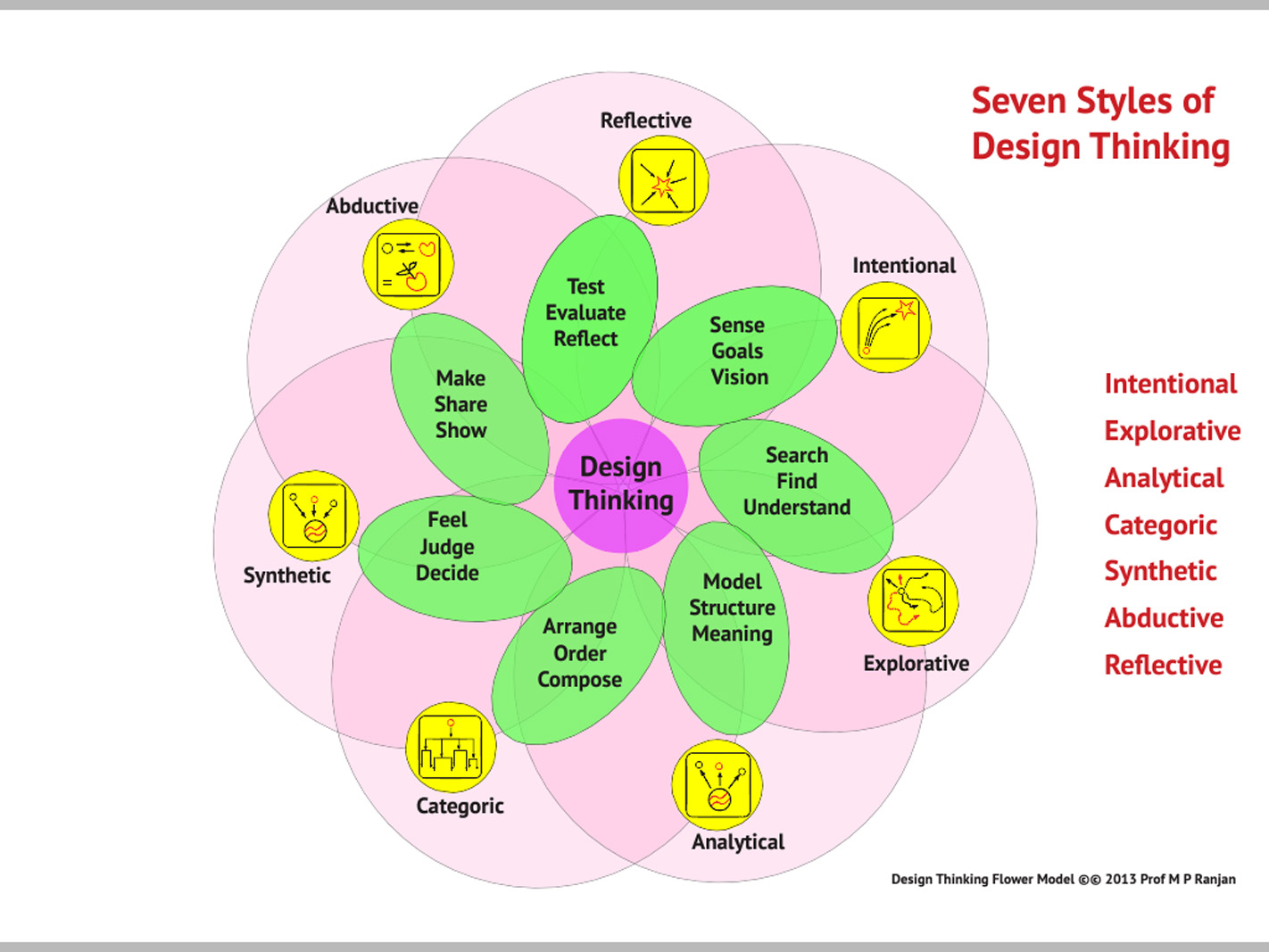 Seven Styles of Design Thinking

Reflective

Abductive

Intentional

Test Evaluate Reflect

Sense Goals Vision

Make Share Show

Design Thinking

Search Find Understand

Synthetic

Feel Judge Decide

Model Structure Meaning

Arrange Order Compose

Explorative

Categoric

Analytical

Intentional
Explorative
Analytical
Categoric
Synthetic
Abductive
Reflective

Design Thinking Flower Model ©© 2013 Prof M P Ranjan